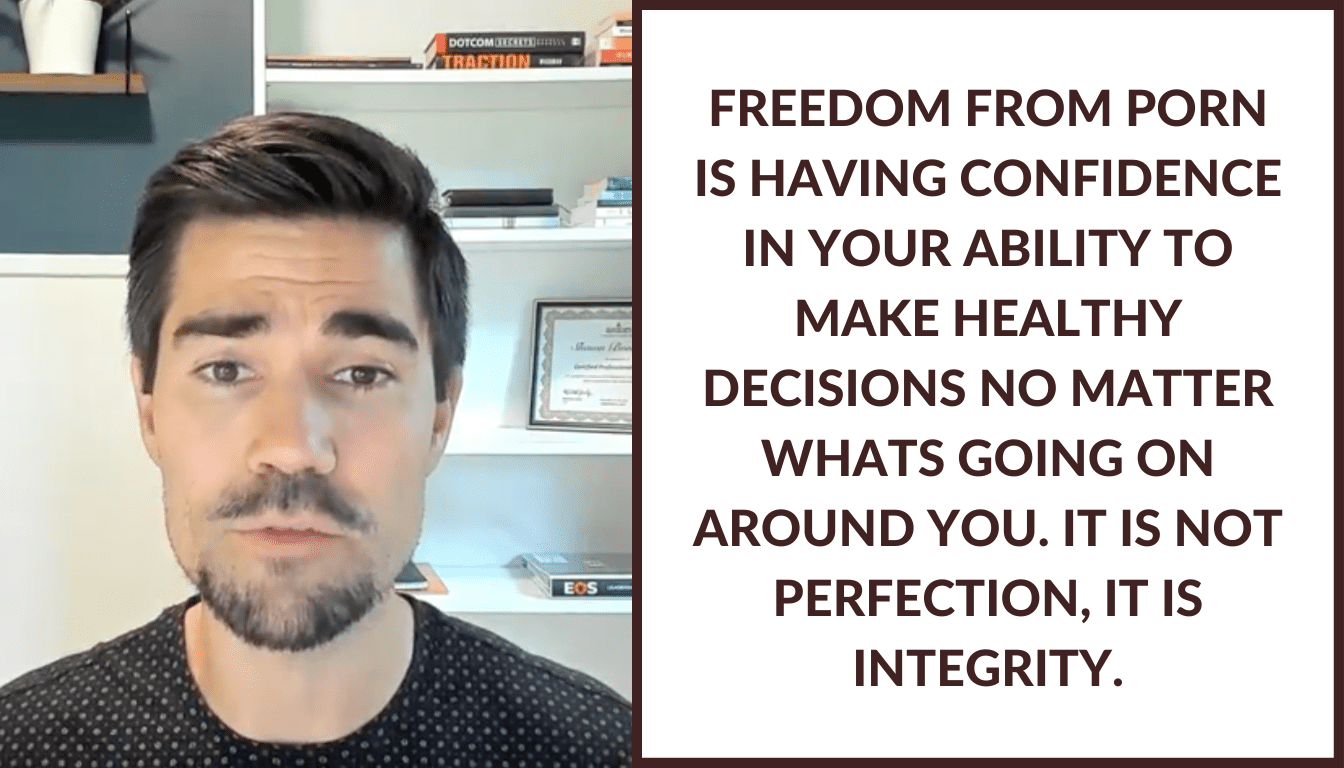 DOTCOM SECRETS

TRACTION

EOS

FREEDOM FROM PORN IS HAVING CONFIDENCE IN YOUR ABILITY TO MAKE HEALTHY DECISIONS NO MATTER WHATS GOING ON AROUND YOU. IT IS NOT PERFECTION, IT IS INTEGRITY.